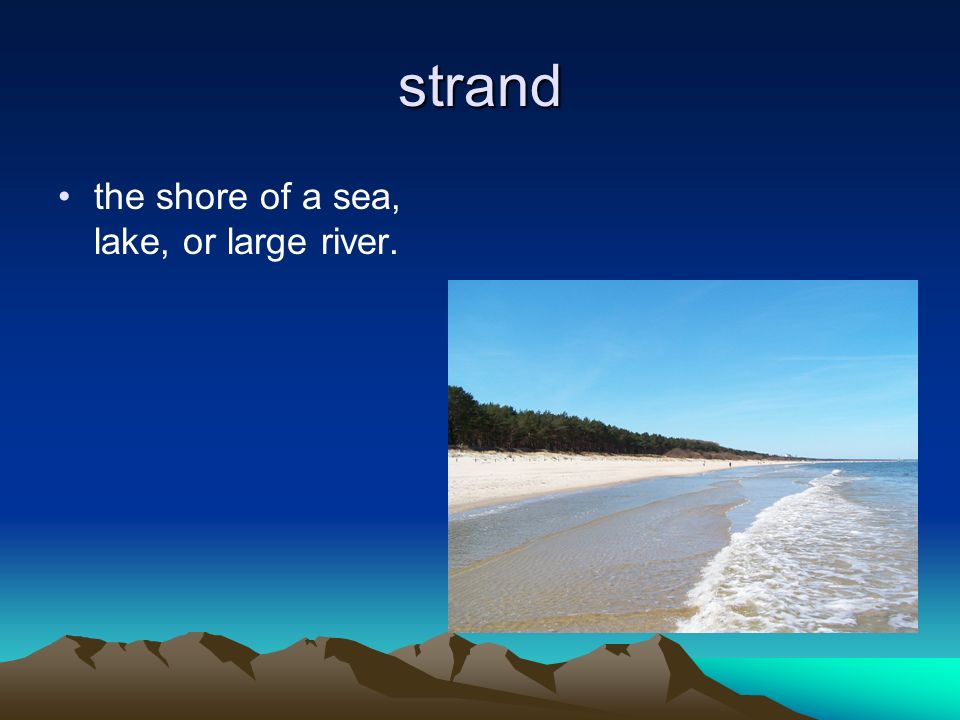 strand

• the shore of a sea, lake, or large river.